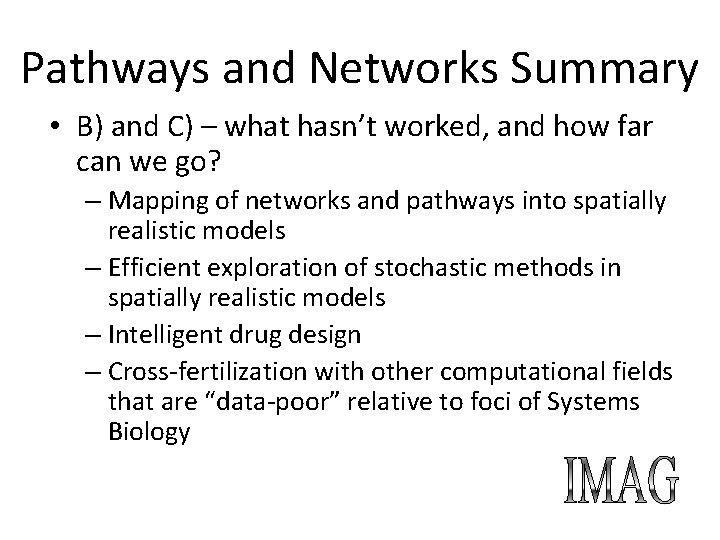 Pathways and Networks Summary

• B) and C) – what hasn't worked, and how far can we go?
  – Mapping of networks and pathways into spatially realistic models
  – Efficient exploration of stochastic methods in spatially realistic models
  – Intelligent drug design
  – Cross-fertilization with other computational fields that are "data-poor" relative to foci of Systems Biology

IMAG